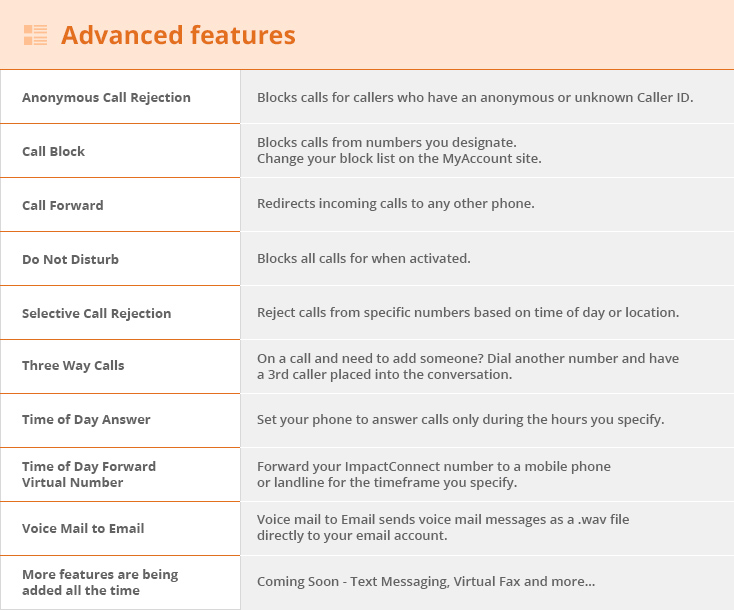 Advanced features

| | |
|---|---|
| Anonymous Call Rejection | Blocks calls for callers who have an anonymous or unknown Caller ID. |
| Call Block | Blocks calls from numbers you designate. Change your block list on the MyAccount site. |
| Call Forward | Redirects incoming calls to any other phone. |
| Do Not Disturb | Blocks all calls for when activated. |
| Selective Call Rejection | Reject calls from specific numbers based on time of day or location. |
| Three Way Calls | On a call and need to add someone? Dial another number and have a 3rd caller placed into the conversation. |
| Time of Day Answer | Set your phone to answer calls only during the hours you specify. |
| Time of Day Forward Virtual Number | Forward your ImpactConnect number to a mobile phone or landline for the timeframe you specify. |
| Voice Mail to Email | Voice mail to Email sends voice mail messages as a .wav file directly to your email account. |
| More features are being added all the time | Coming Soon - Text Messaging, Virtual Fax and more... |